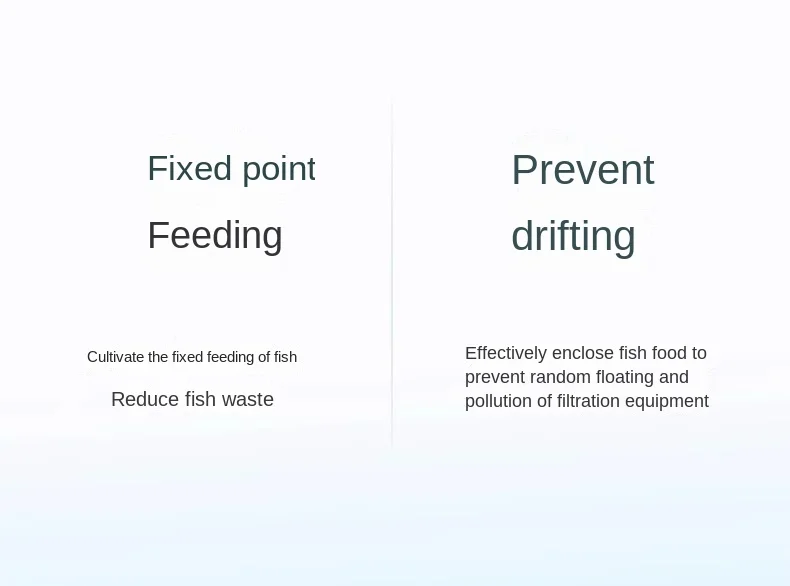 Fixed point

Feeding

Cultivate the fixed feeding of fish

Reduce fish waste

Prevent

drifting

Effectively enclose fish food to prevent random floating and pollution of filtration equipment